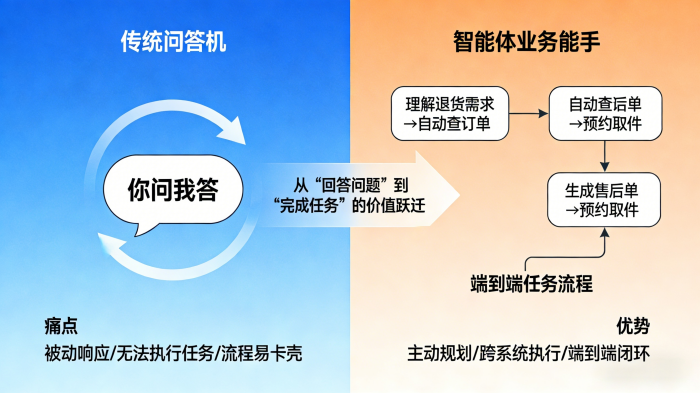 传统问答机

你问我答

从“回答问题”到“完成任务”的价值跃迁

痛点
被动响应/无法执行任务/流程易卡壳

智能体业务能手

理解退货需求
→自动查订单

自动查后单
→预约取件

生成售后单
→预约取件

端到端任务流程

优势
主动规划/跨系统执行/端到端闭环